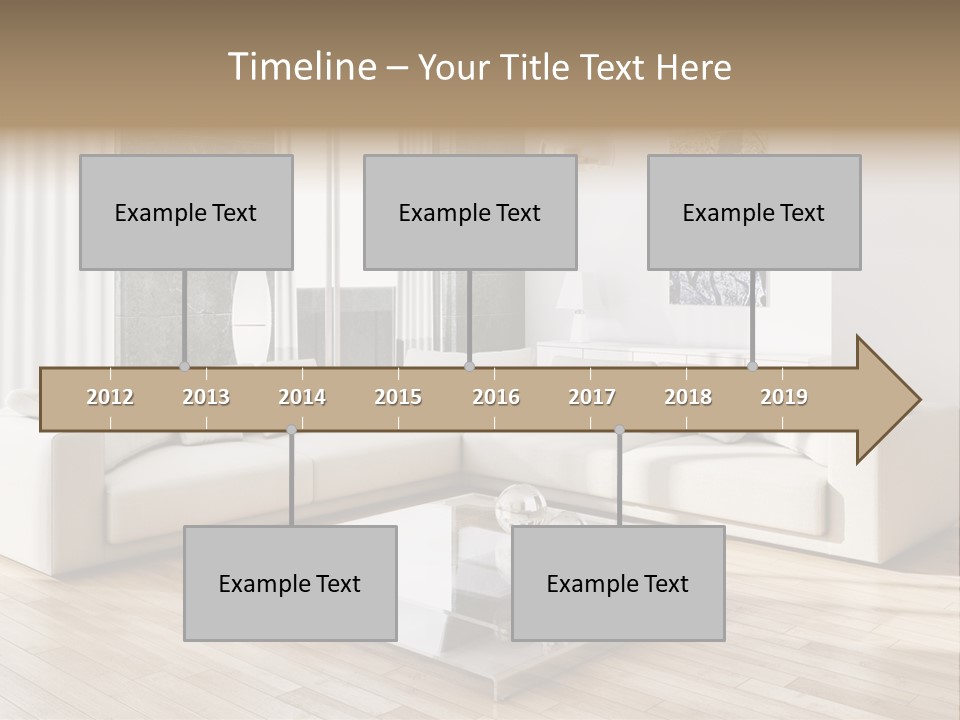 Timeline – Your Title Text Here

Example Text

Example Text

Example Text

2012 2013 2014 2015 2016 2017 2018 2019

Example Text

Example Text